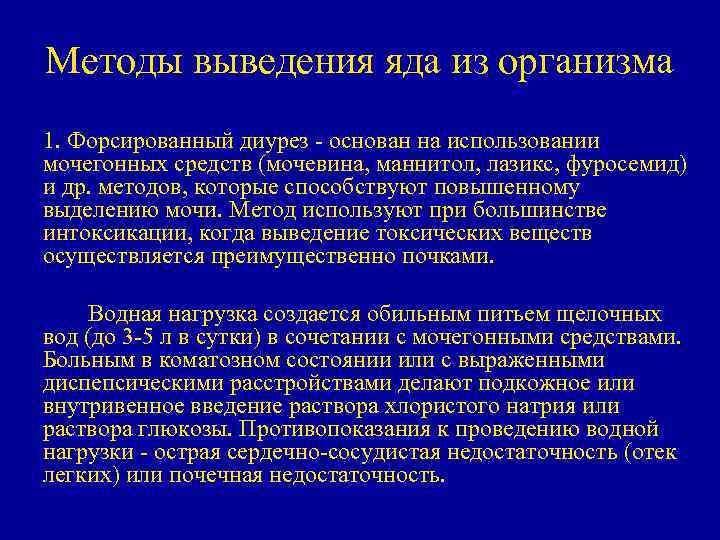 Методы выведения яда из организма

1. Форсированный диурез - основан на использовании мочегонных средств (мочевина, маннитол, лазикс, фуросемид) и др. методов, которые способствуют повышенному выделению мочи. Метод используют при большинстве интоксикации, когда выведение токсических веществ осуществляется преимущественно почками.

Водная нагрузка создается обильным питьем щелочных вод (до 3-5 л в сутки) в сочетании с мочегонными средствами. Больным в коматозном состоянии или с выраженными диспепсическими расстройствами делают подкожное или внутривенное введение раствора хлористого натрия или раствора глюкозы. Противопоказания к проведению водной нагрузки - острая сердечно-сосудистая недостаточность (отек легких) или почечная недостаточность.